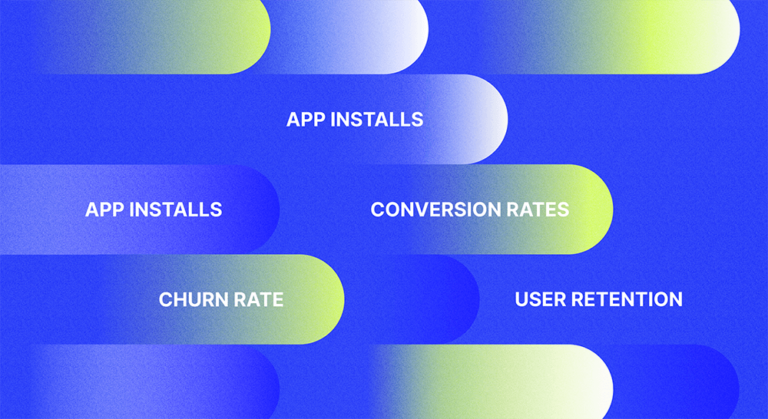 APP INSTALLS

APP INSTALLS

CONVERSION RATES

CHURN RATE

USER RETENTION